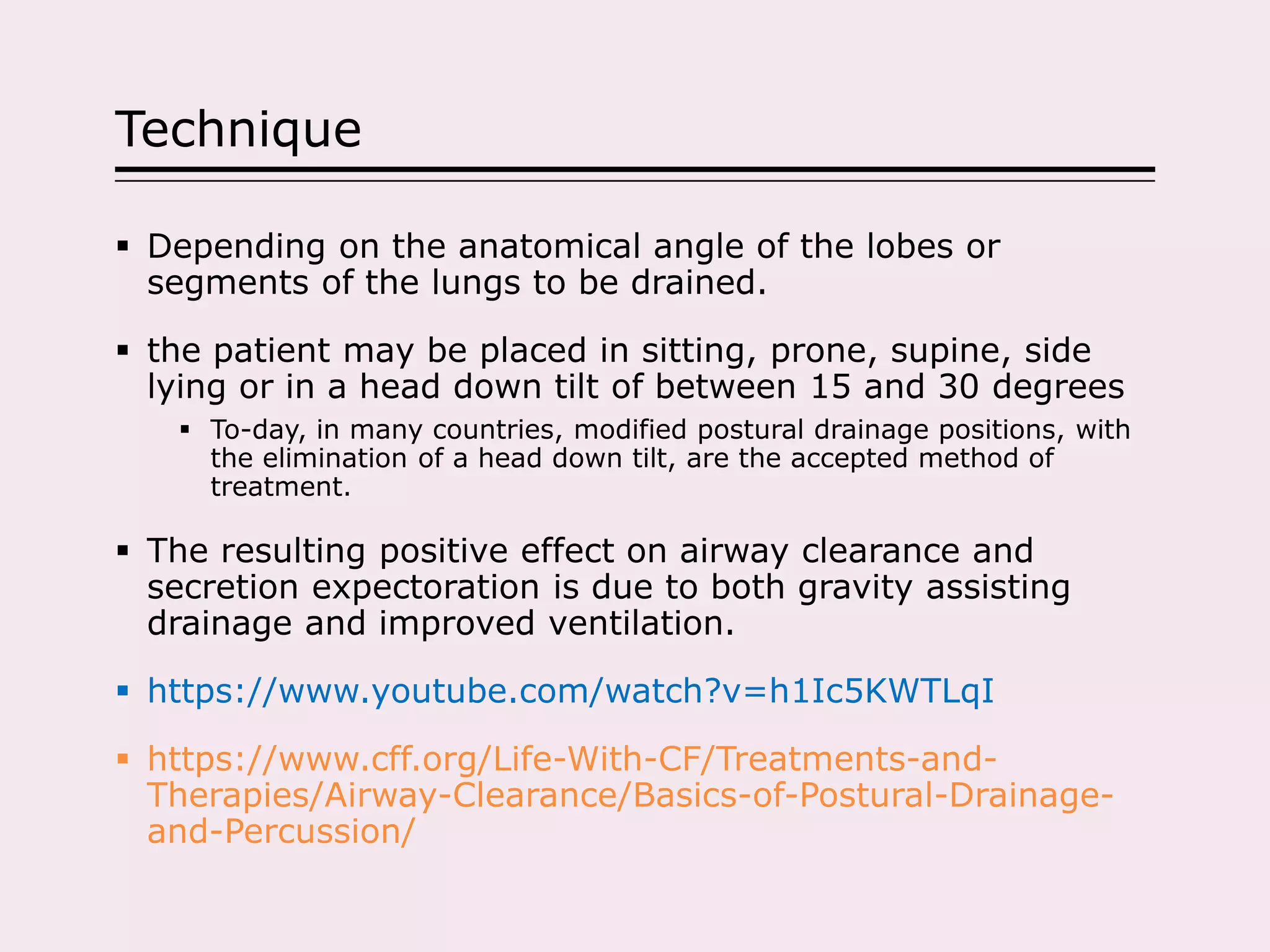 Technique

▪ Depending on the anatomical angle of the lobes or segments of the lungs to be drained.

▪ the patient may be placed in sitting, prone, supine, side lying or in a head down tilt of between 15 and 30 degrees

▪ To-day, in many countries, modified postural drainage positions, with the elimination of a head down tilt, are the accepted method of treatment.

▪ The resulting positive effect on airway clearance and secretion expectoration is due to both gravity assisting drainage and improved ventilation.

▪ https://www.youtube.com/watch?v=h1Ic5KWTLqI

▪ https://www.cff.org/Life-With-CF/Treatments-and-Therapies/Airway-Clearance/Basics-of-Postural-Drainage-and-Percussion/